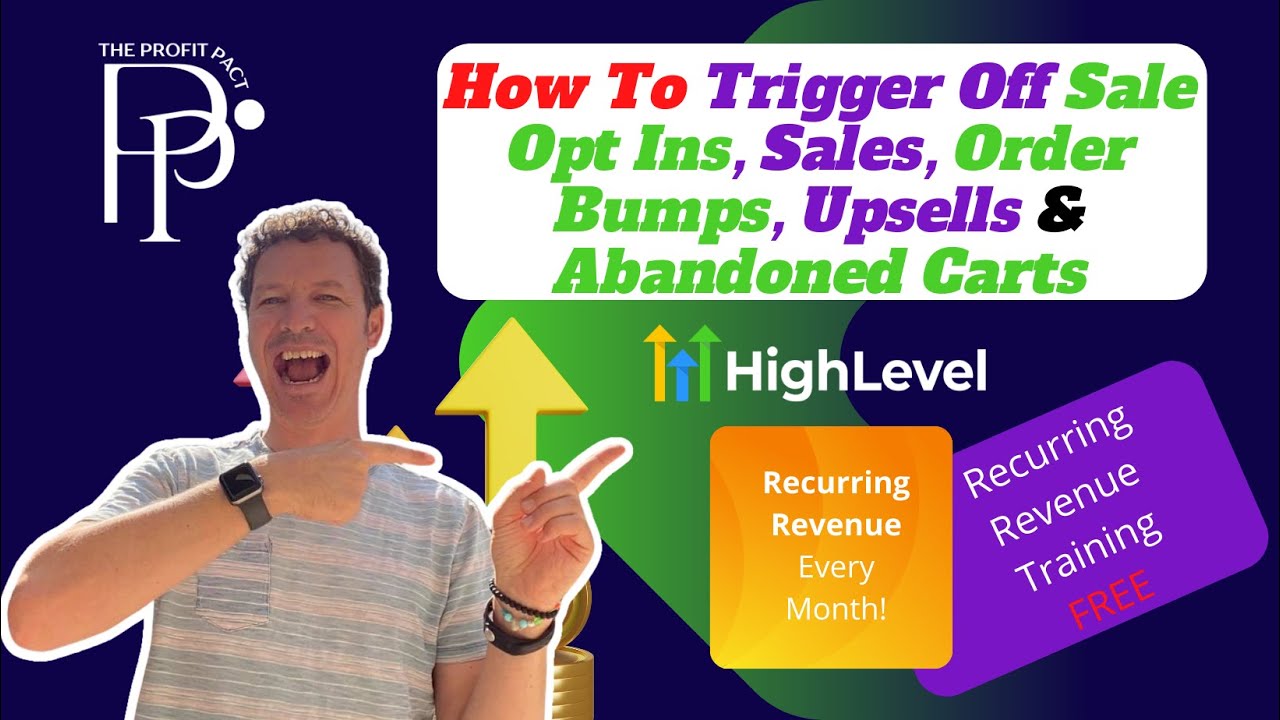 THE PROFIT PACT
PP

How To Trigger Off Sale Opt Ins, Sales, Order Bumps, Upsells & Abandoned Carts

HighLevel

Recurring Revenue Every Month!

Recurring Revenue Training FREE